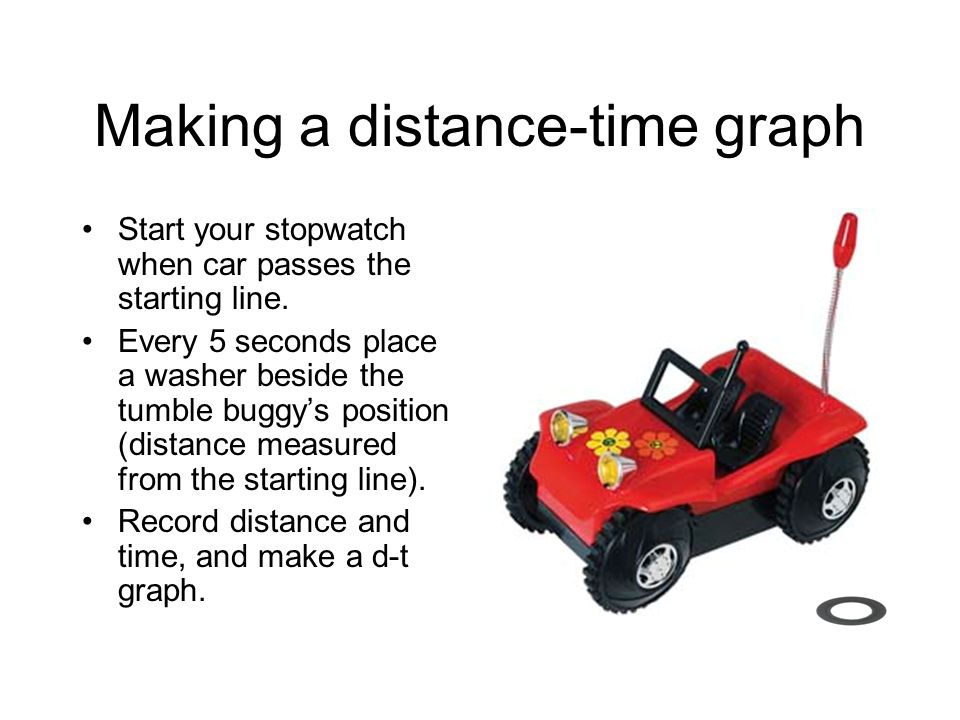 Making a distance-time graph

• Start your stopwatch when car passes the starting line.
• Every 5 seconds place a washer beside the tumble buggy's position (distance measured from the starting line).
• Record distance and time, and make a d-t graph.